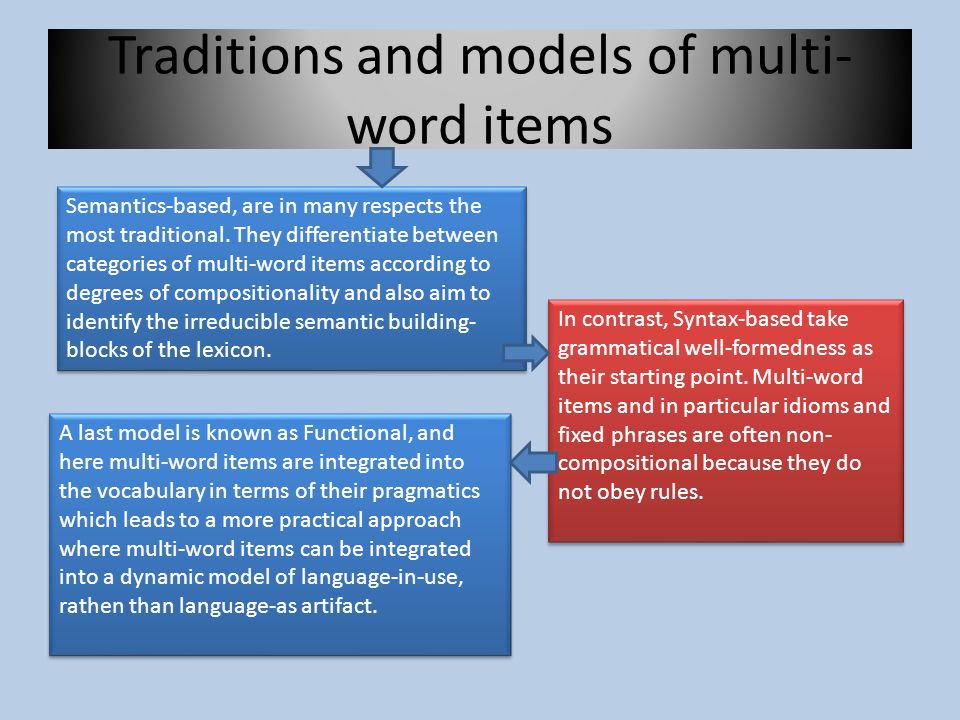 Traditions and models of multi-word items

Semantics-based, are in many respects the most traditional. They differentiate between categories of multi-word items according to degrees of compositionality and also aim to identify the irreducible semantic building-blocks of the lexicon.

In contrast, Syntax-based take grammatical well-formedness as their starting point. Multi-word items and in particular idioms and fixed phrases are often non-compositional because they do not obey rules.

A last model is known as Functional, and here multi-word items are integrated into the vocabulary in terms of their pragmatics which leads to a more practical approach where multi-word items can be integrated into a dynamic model of language-in-use, rathen than language-as artifact.